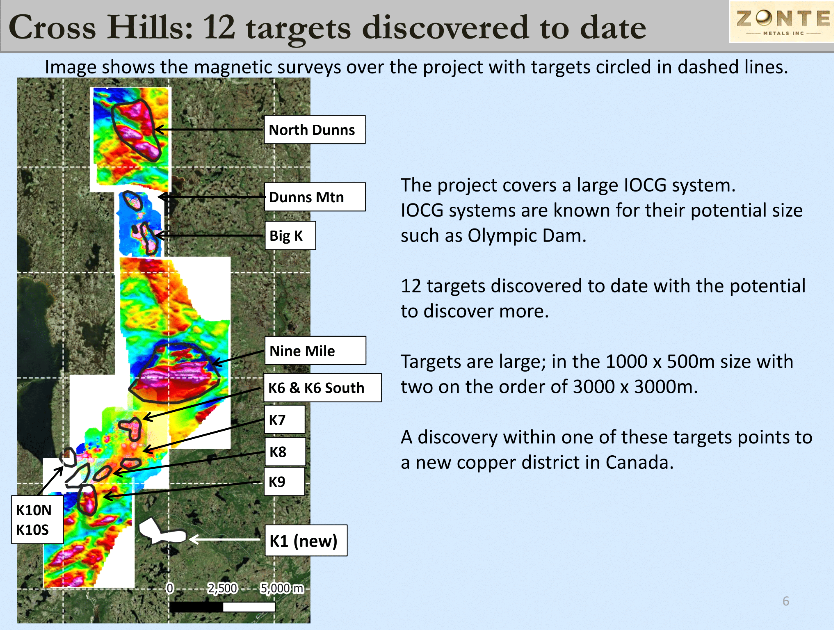 Cross Hills: 12 targets discovered to date

ZONTE METALS INC

Image shows the magnetic surveys over the project with targets circled in dashed lines.

North Dunns

Dunns Mtn

Big K

Nine Mile

K6 & K6 South

K7

K8

K9

K10N
K10S

K1 (new)

0 2,500 5,000 m

The project covers a large IOCG system.
IOCG systems are known for their potential size such as Olympic Dam.

12 targets discovered to date with the potential to discover more.

Targets are large; in the 1000 x 500m size with two on the order of 3000 x 3000m.

A discovery within one of these targets points to a new copper district in Canada.

6